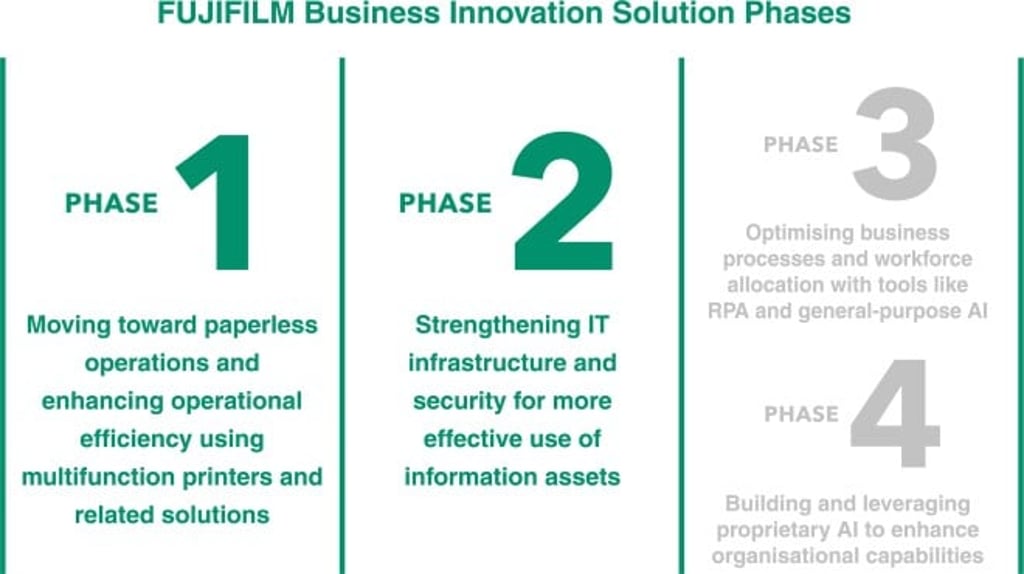 FUJIFILM Business Innovation Solution Phases

PHASE 1

Moving toward paperless operations and enhancing operational efficiency using multifunction printers and related solutions

PHASE 2

Strengthening IT infrastructure and security for more effective use of information assets

PHASE 3

Optimising business processes and workforce allocation with tools like RPA and general-purpose AI

PHASE 4

Building and leveraging proprietary AI to enhance organisational capabilities